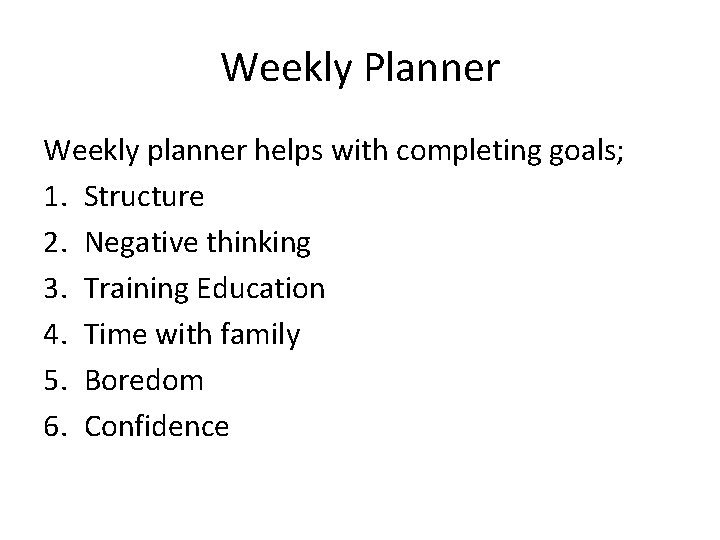 Weekly Planner

Weekly planner helps with completing goals;

1. Structure
2. Negative thinking
3. Training Education
4. Time with family
5. Boredom
6. Confidence